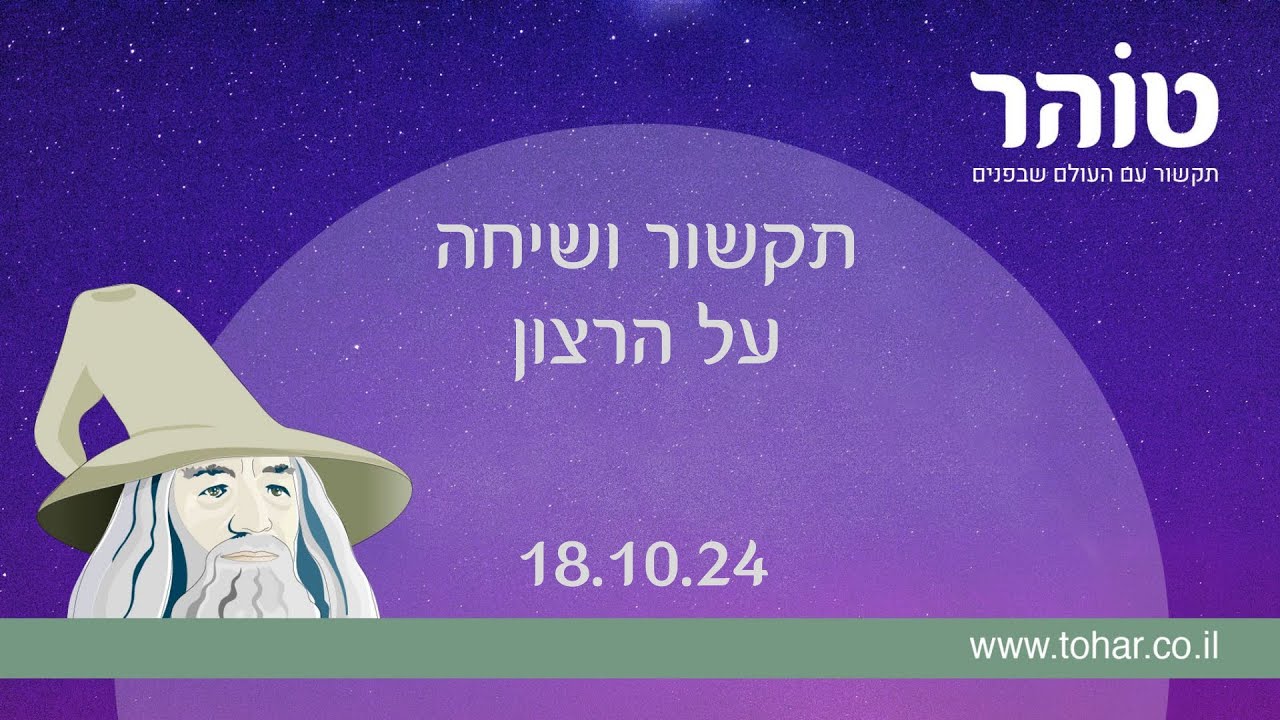 טוהר
תקשור עם העולם שבפנים

תקשור ושיחה
על הרצון

18.10.24

www.tohar.co.il